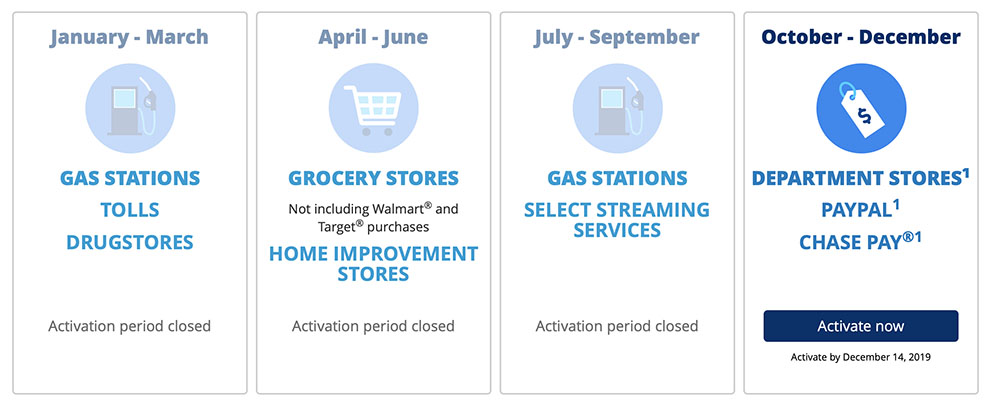 January - March

GAS STATIONS

TOLLS

DRUGSTORES

Activation period closed

April - June

GROCERY STORES

Not including Walmart® and Target® purchases

HOME IMPROVEMENT STORES

Activation period closed

July - September

GAS STATIONS

SELECT STREAMING SERVICES

Activation period closed

October - December

$

DEPARTMENT STORES$^1$

PAYPAL$^1$

CHASE PAY®$^1$

Activate now

Activate by December 14, 2019